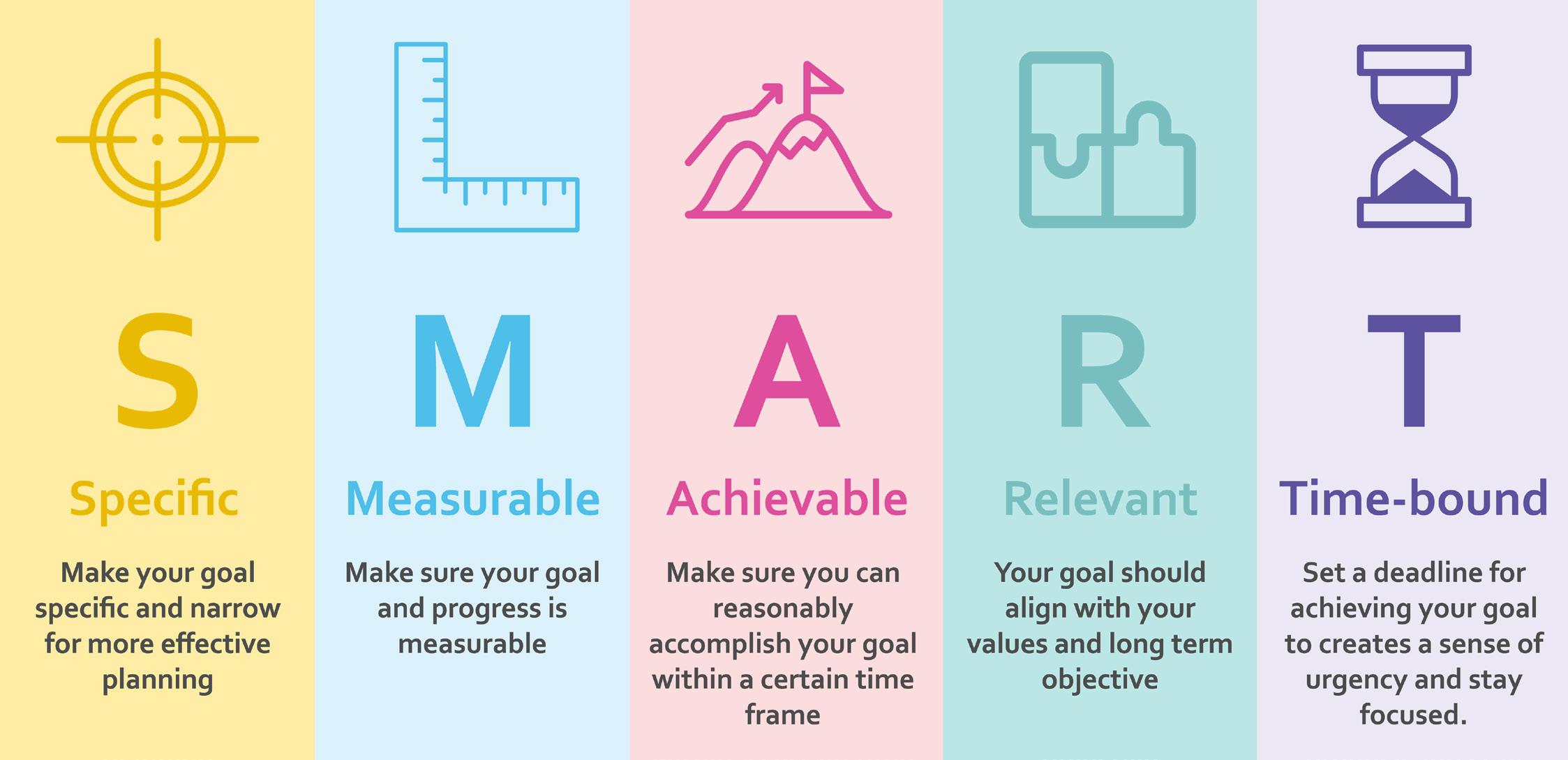 S

Specific

Make your goal specific and narrow for more effective planning

M

Measurable

Make sure your goal and progress is measurable

A

Achievable

Make sure you can reasonably accomplish your goal within a certain time frame

R

Relevant

Your goal should align with your values and long term objective

T

Time-bound

Set a deadline for achieving your goal to creates a sense of urgency and stay focused.